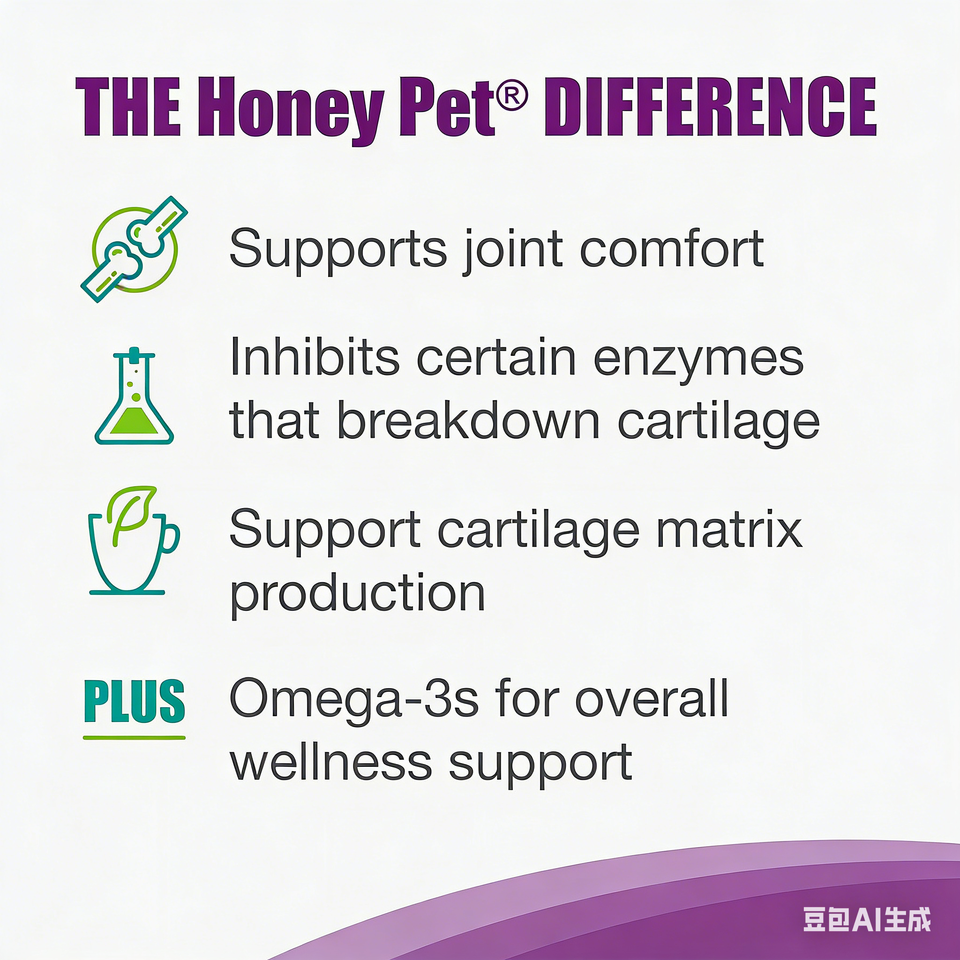 THE Honey Pet® DIFFERENCE

Supports joint comfort

Inhibits certain enzymes that breakdown cartilage

Support cartilage matrix production

PLUS

Omega-3s for overall wellness support

豆包AI生成